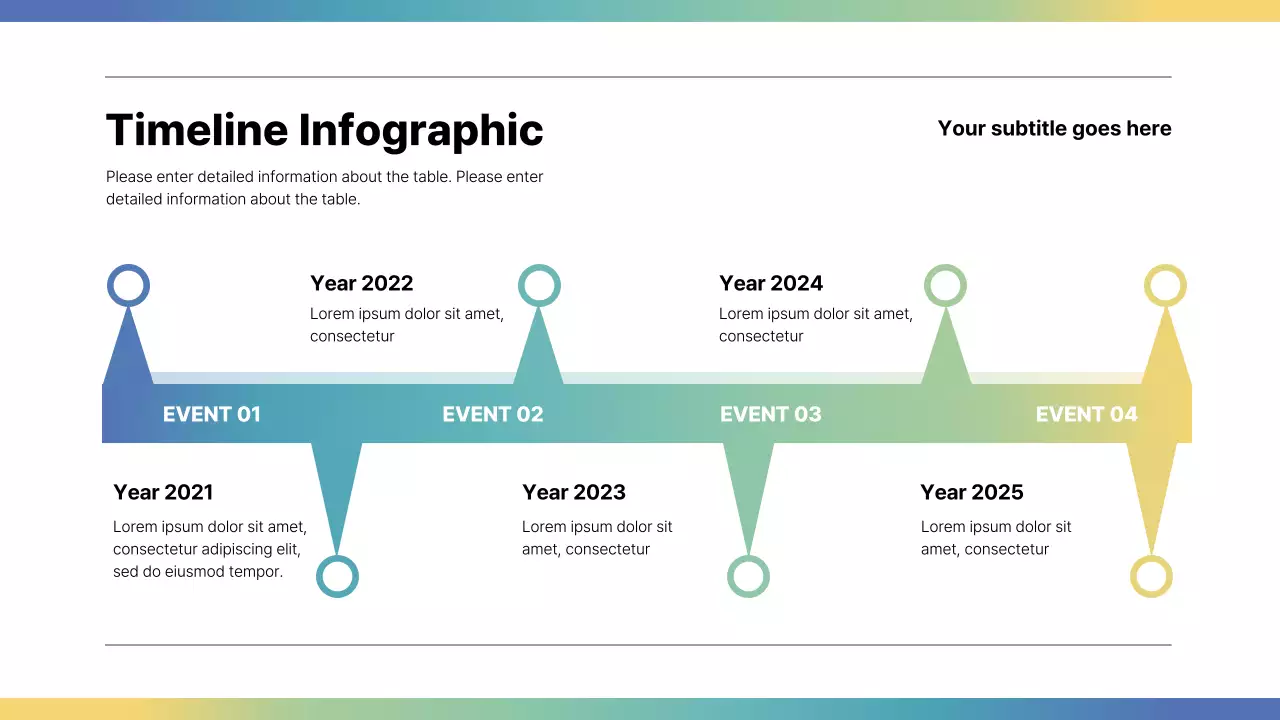 Timeline Infographic

Your subtitle goes here

Please enter detailed information about the table. Please enter detailed information about the table.

Year 2022
Lorem ipsum dolor sit amet, consectetur

Year 2024
Lorem ipsum dolor sit amet, consectetur

EVENT 01

EVENT 02

EVENT 03

EVENT 04

Year 2021
Lorem ipsum dolor sit amet, consectetur adipiscing elit, sed do eiusmod tempor.

Year 2023
Lorem ipsum dolor sit amet, consectetur

Year 2025
Lorem ipsum dolor sit amet, consectetur